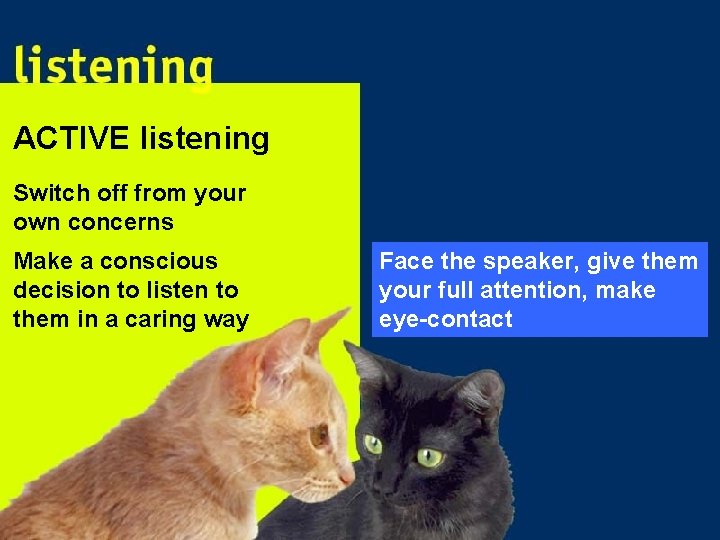 listening

ACTIVE listening

Switch off from your own concerns

Make a conscious decision to listen to them in a caring way

Face the speaker, give them your full attention, make eye-contact